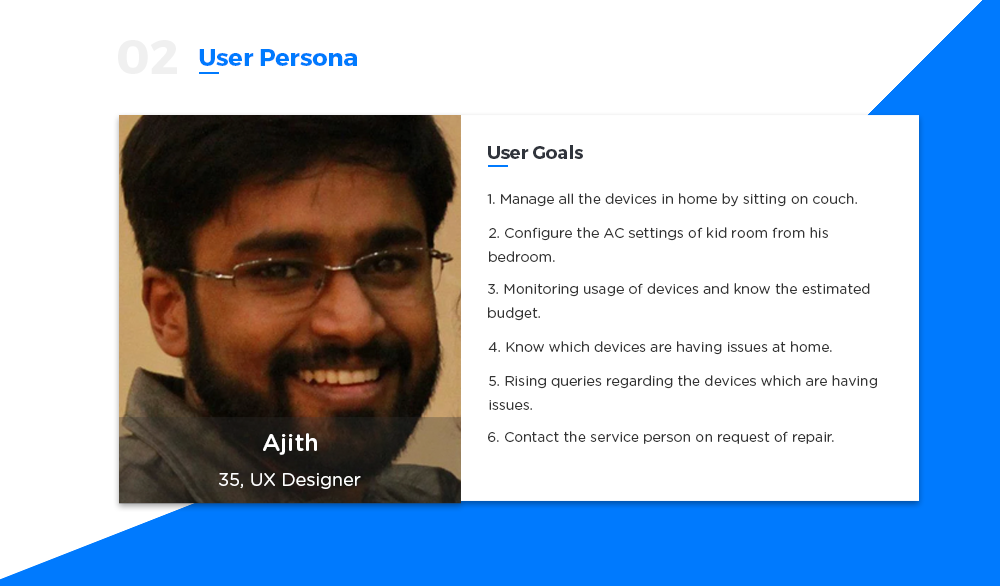 02 User Persona

Ajith

35, UX Designer

User Goals

1. Manage all the devices in home by sitting on couch.

2. Configure the AC settings of kid room from his bedroom.

3. Monitoring usage of devices and know the estimated budget.

4. Know which devices are having issues at home.

5. Rising queries regarding the devices which are having issues.

6. Contact the service person on request of repair.